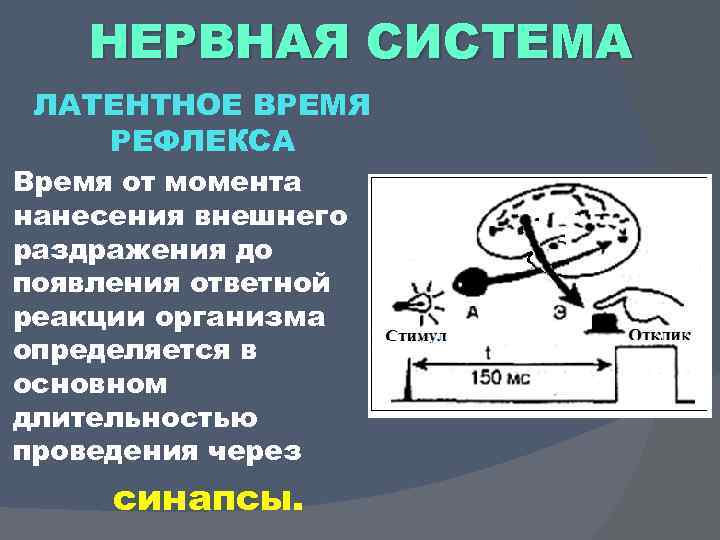 НЕРВНАЯ СИСТЕМА

ЛАТЕНТНОЕ ВРЕМЯ РЕФЛЕКСА

Время от момента нанесения внешнего раздражения до появления ответной реакции организма определяется в основном длительностью проведения через

синапсы.

А

Э

Стимул

Отклик

t

150 мс